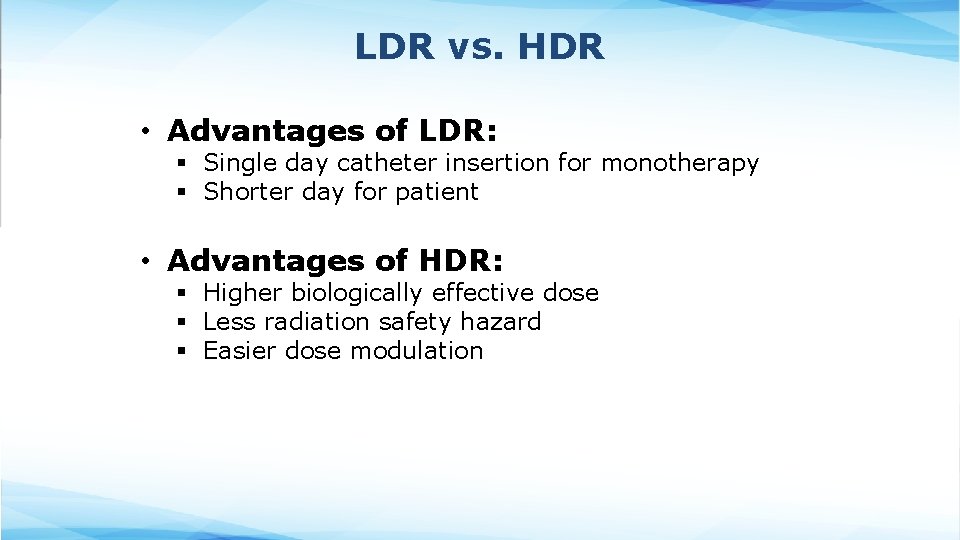 LDR vs. HDR

• Advantages of LDR:
▪ Single day catheter insertion for monotherapy
▪ Shorter day for patient

• Advantages of HDR:
▪ Higher biologically effective dose
▪ Less radiation safety hazard
▪ Easier dose modulation